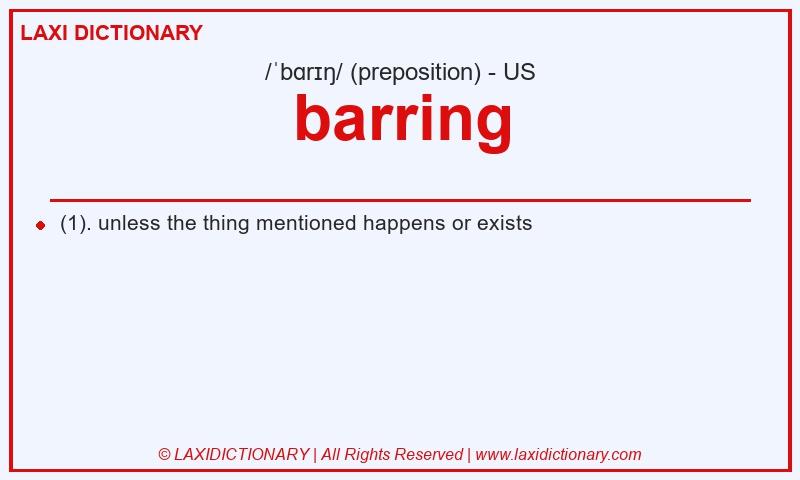 LAXI DICTIONARY

/ˈbɑrɪŋ/ (preposition) - US

barring

(1). unless the thing mentioned happens or exists

© LAXIDICTIONARY | All Rights Reserved | www.laxidictionary.com